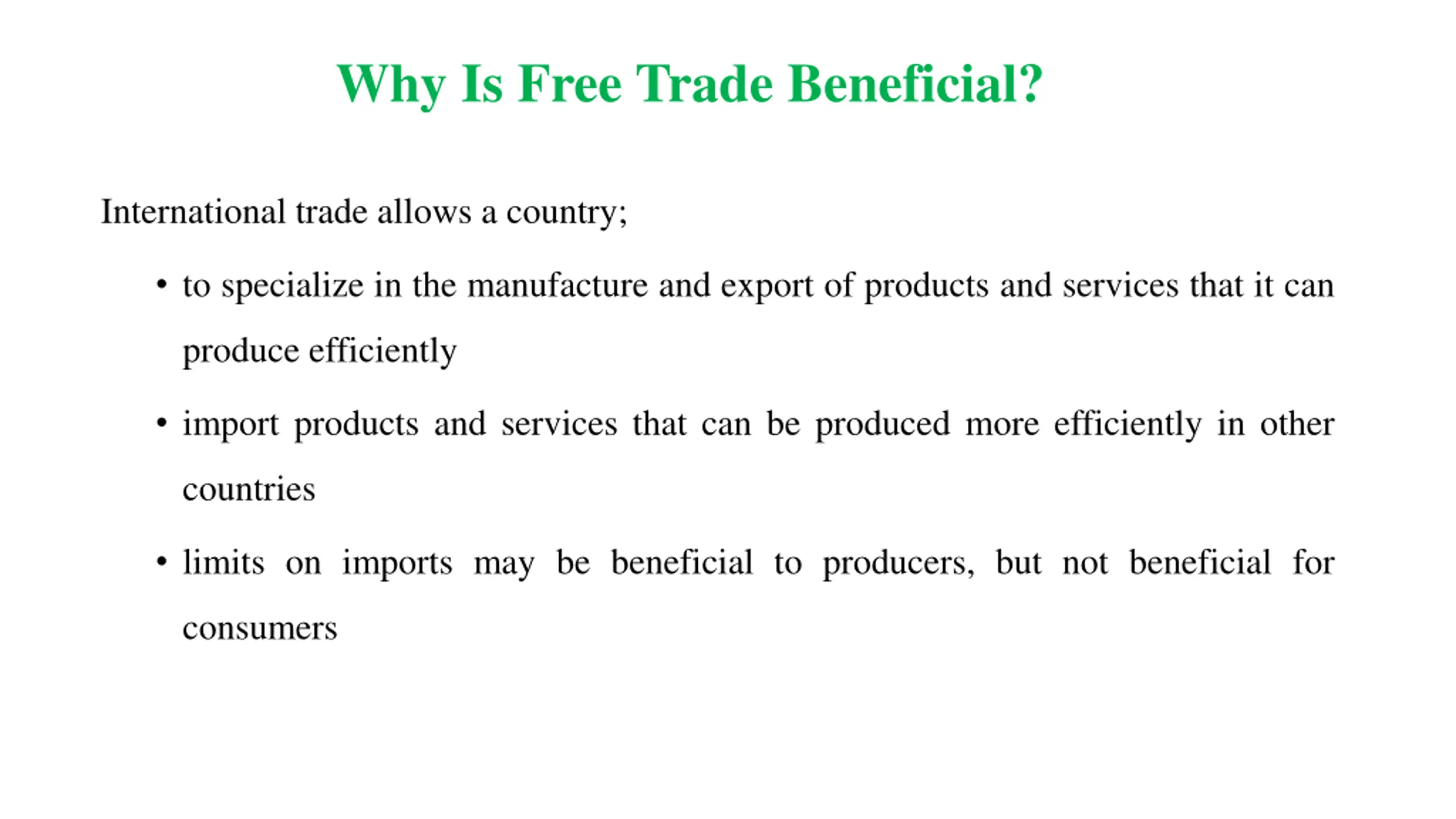 Why Is Free Trade Beneficial?

International trade allows a country;

• to specialize in the manufacture and export of products and services that it can produce efficiently

• import products and services that can be produced more efficiently in other countries

• limits on imports may be beneficial to producers, but not beneficial for consumers